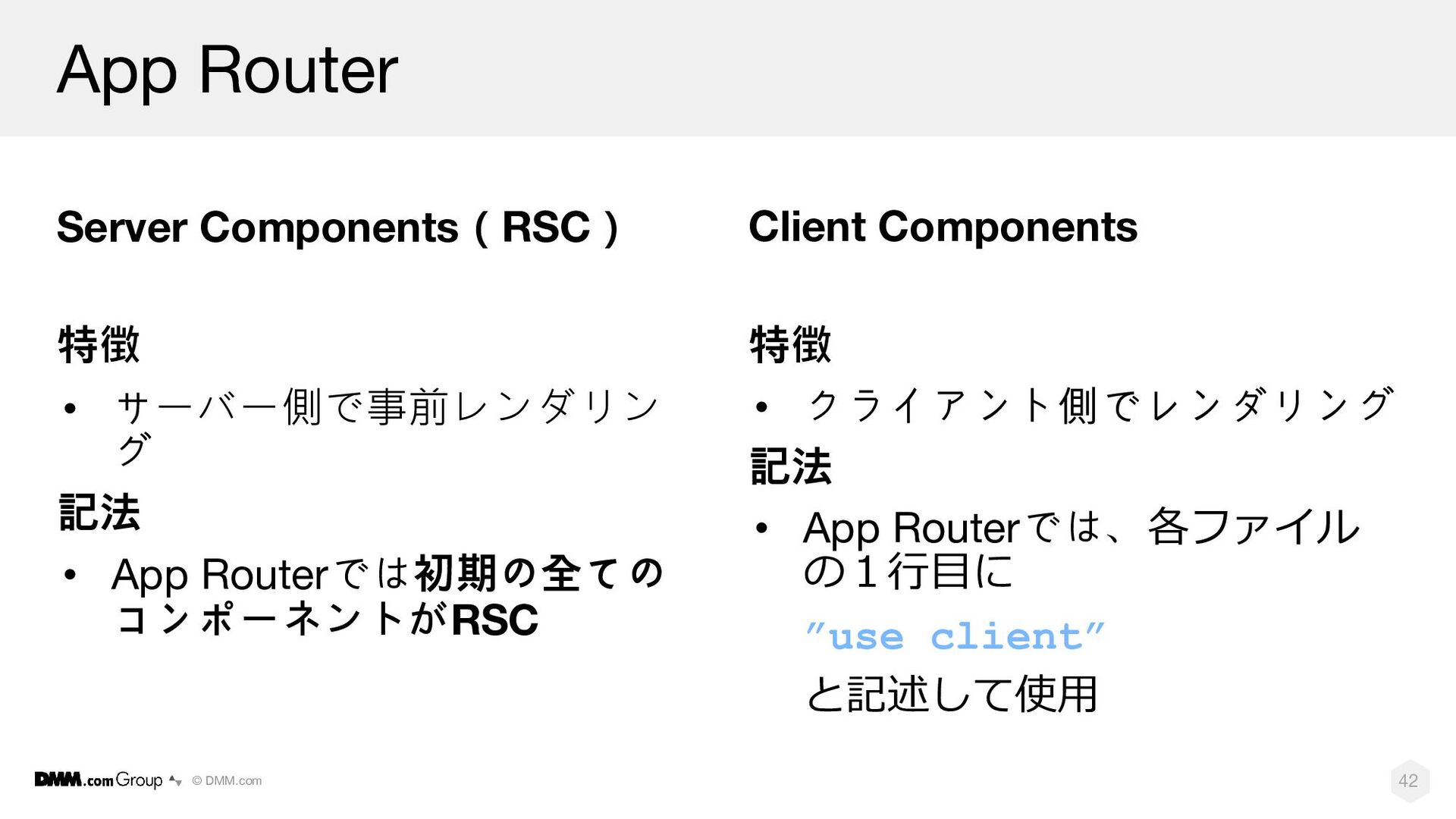 App Router

Server Components（RSC）

特徴

• サーバー側で事前レンダリング

記法

• App Routerでは初期の全てのコンポーネントがRSC

Client Components

特徴

• クライアント側でレンダリング

記法

• App Routerでは、各ファイルの１行目に

”use client”

と記述して使用

DMM.com Group © DMM.com

42